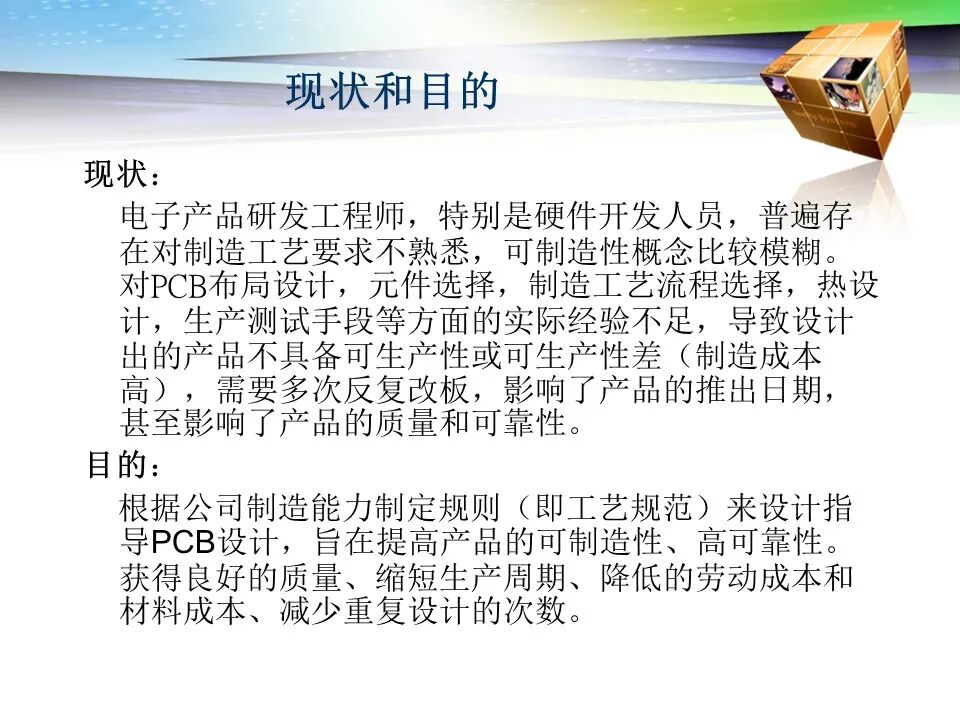 现状和目的

现状：

电子产品研发工程师，特别是硬件开发人员，普遍存在对制造工艺要求不熟悉，可制造性概念比较模糊。对PCB布局设计，元件选择，制造工艺流程选择，热设计，生产测试手段等方面的实际经验不足，导致设计出的产品不具备可生产性或可生产性差（制造成本高），需要多次反复改板，影响了产品的推出日期，甚至影响了产品的质量和可靠性。

目的：

根据公司制造能力制定规则（即工艺规范）来设计指导PCB设计，旨在提高产品的可制造性、高可靠性。获得良好的质量、缩短生产周期、降低的劳动成本和材料成本、减少重复设计的次数。